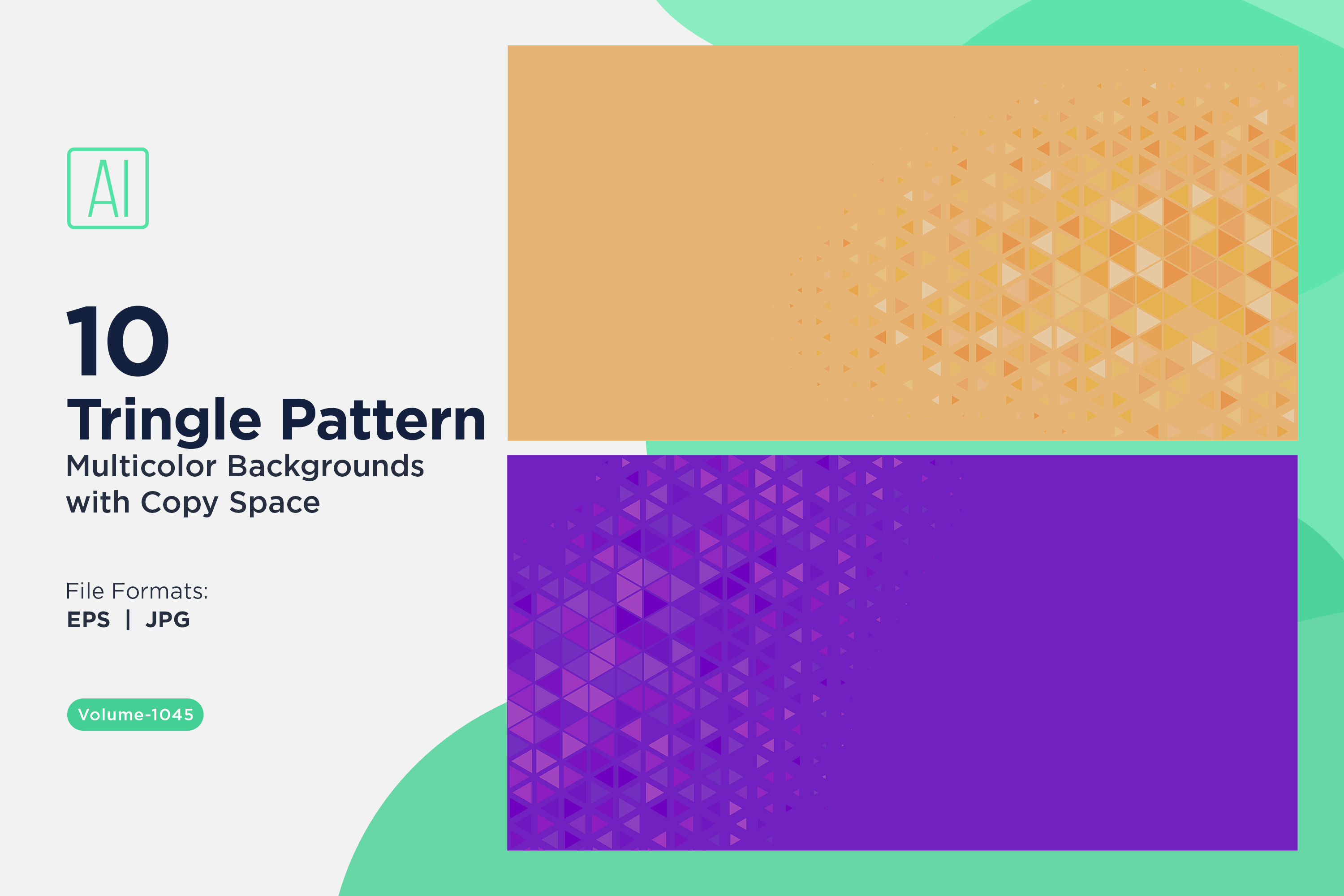 AI

10
Tringle Pattern
Multicolor Backgrounds with Copy Space

File Formats:
EPS | JPG

Volume-1045